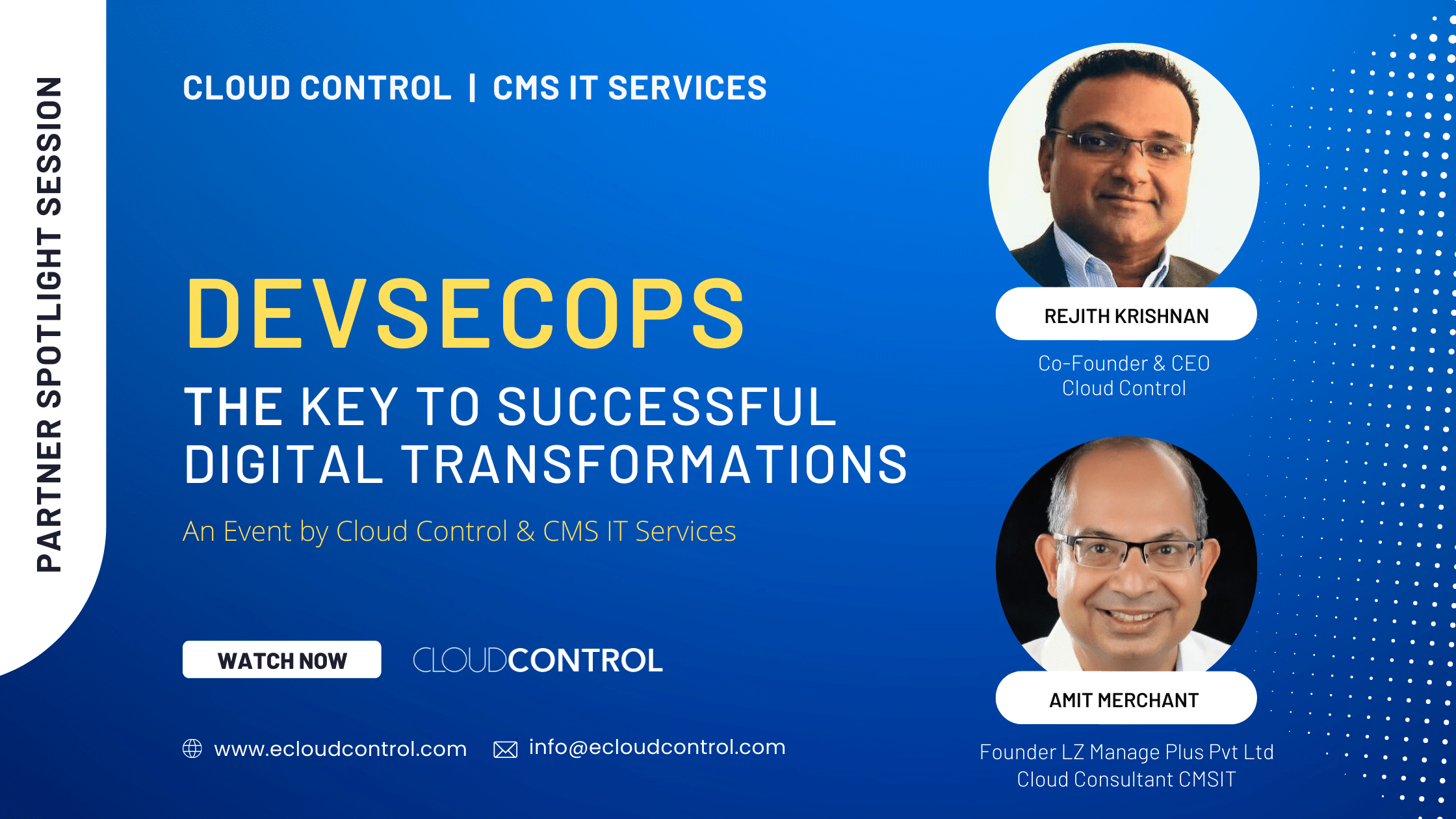 PARTNER SPOTLIGHT SESSION

CLOUD CONTROL | CMS IT SERVICES

DEVSECOPS

THE KEY TO SUCCESSFUL DIGITAL TRANSFORMATIONS

An Event by Cloud Control & CMS IT Services

WATCH NOW

CLOUDCONTROL

www.ecloudcontrol.com

info@ecloudcontrol.com

REJITH KRISHNAN

Co-Founder & CEO
Cloud Control

AMIT MERCHANT

Founder LZ Manage Plus Pvt Ltd
Cloud Consultant CMSIT